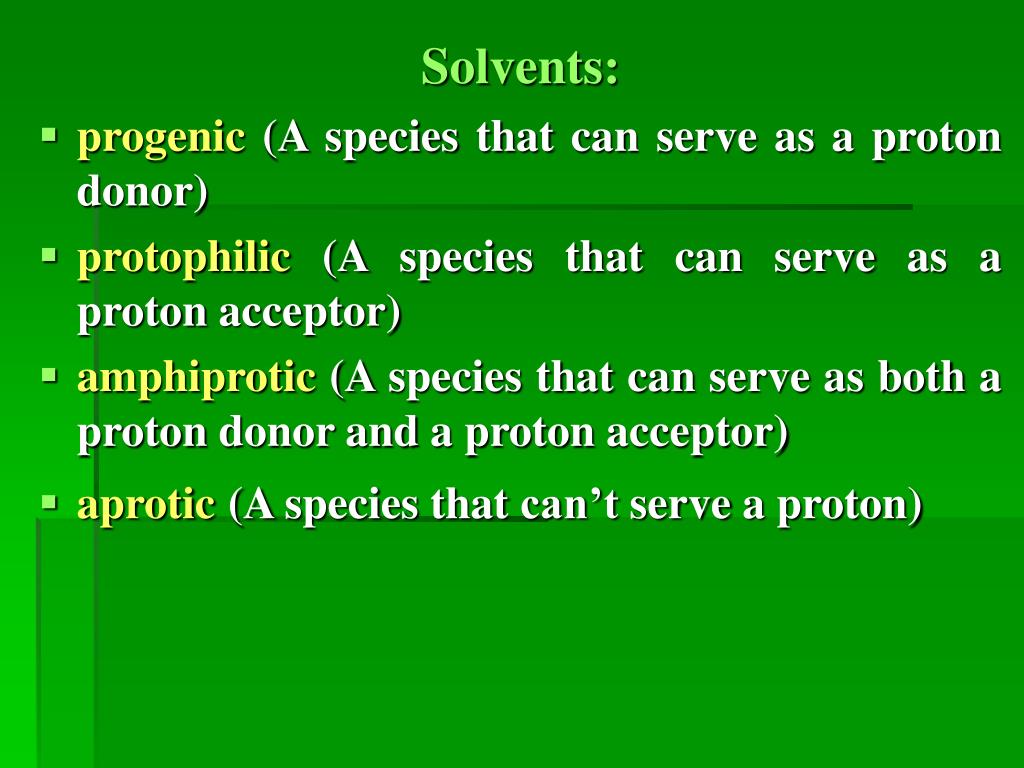 Solvents:

▪ progenic (A species that can serve as a proton donor)

▪ protophilic (A species that can serve as a proton acceptor)

▪ amphiprotic (A species that can serve as both a proton donor and a proton acceptor)

▪ aprotic (A species that can’t serve a proton)